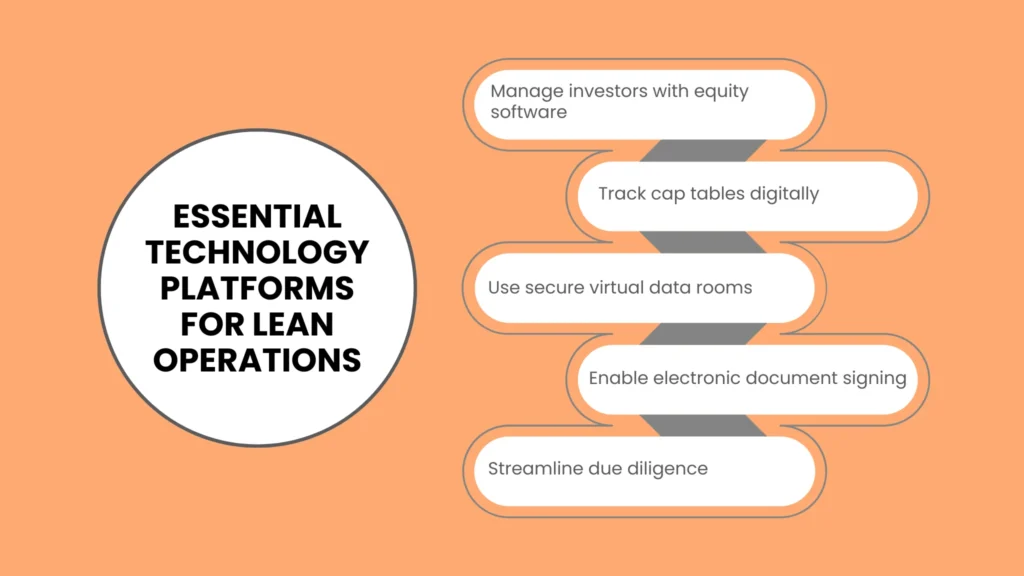 ESSENTIAL TECHNOLOGY PLATFORMS FOR LEAN OPERATIONS

Manage investors with equity software

Track cap tables digitally

Use secure virtual data rooms

Enable electronic document signing

Streamline due diligence